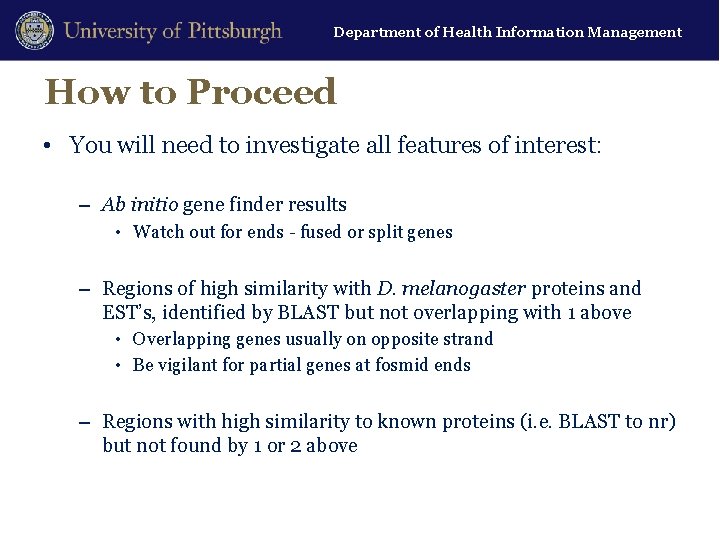 University of Pittsburgh

Department of Health Information Management

How to Proceed

• You will need to investigate all features of interest:

– Ab initio gene finder results
• Watch out for ends - fused or split genes

– Regions of high similarity with D. melanogaster proteins and EST's, identified by BLAST but not overlapping with 1 above
• Overlapping genes usually on opposite strand
• Be vigilant for partial genes at fosmid ends

– Regions with high similarity to known proteins (i.e. BLAST to nr) but not found by 1 or 2 above